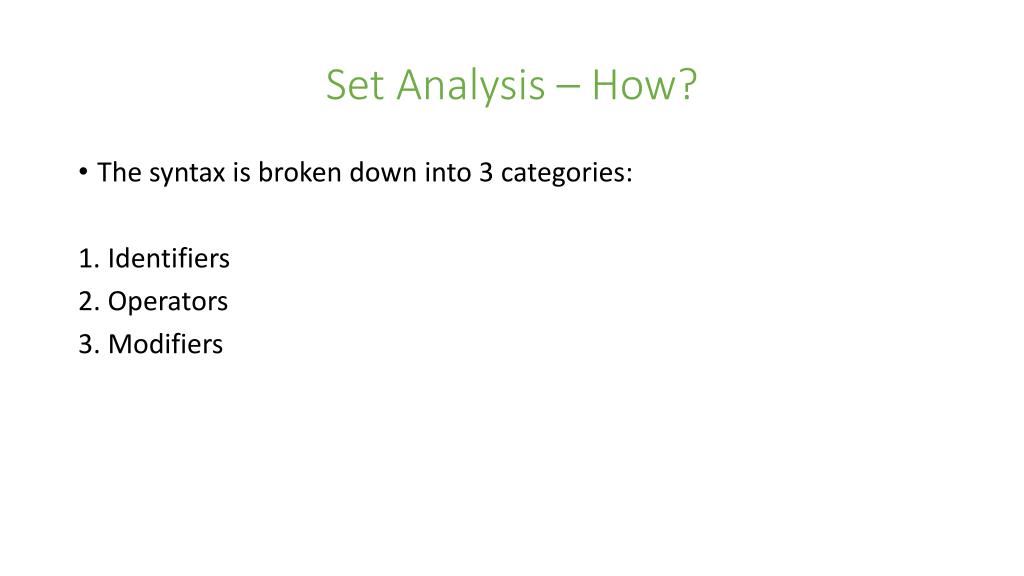 Set Analysis – How?

• The syntax is broken down into 3 categories:

1. Identifiers
2. Operators
3. Modifiers